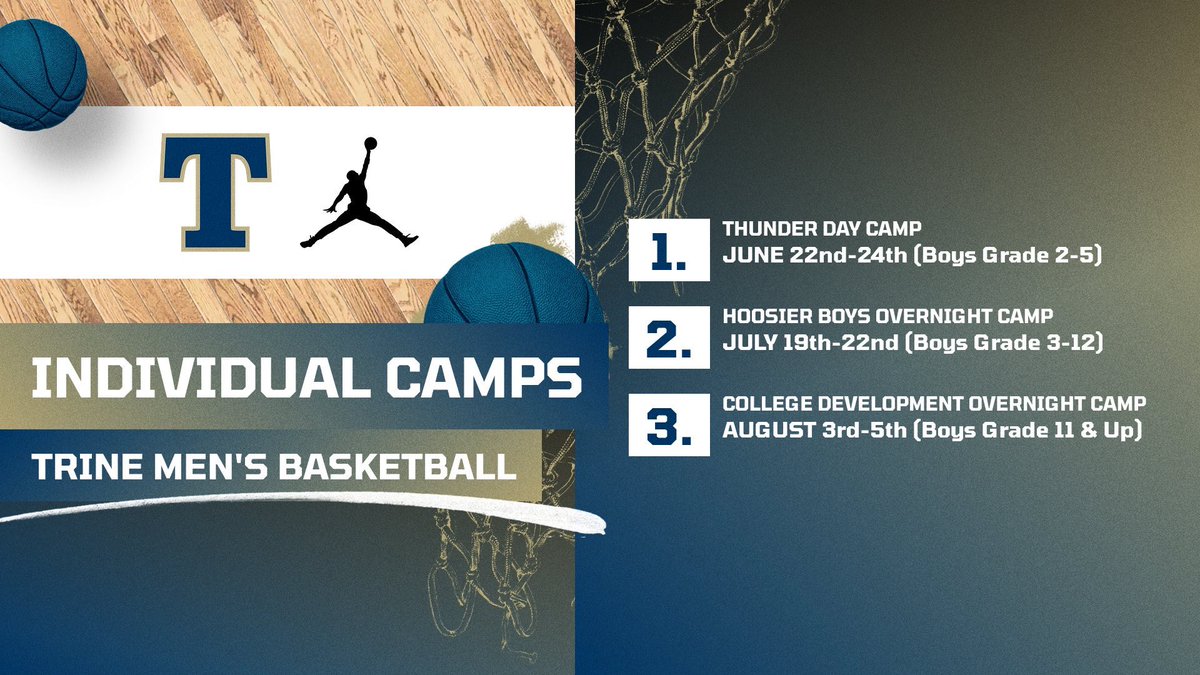 T

INDIVIDUAL CAMPS

TRINE MEN'S BASKETBALL

1. THUNDER DAY CAMP
JUNE 22nd-24th (Boys Grade 2-5)

2. HOOSIER BOYS OVERNIGHT CAMP
JULY 19th-22nd (Boys Grade 3-12)

3. COLLEGE DEVELOPMENT OVERNIGHT CAMP
AUGUST 3rd-5th (Boys Grade 11 & Up)